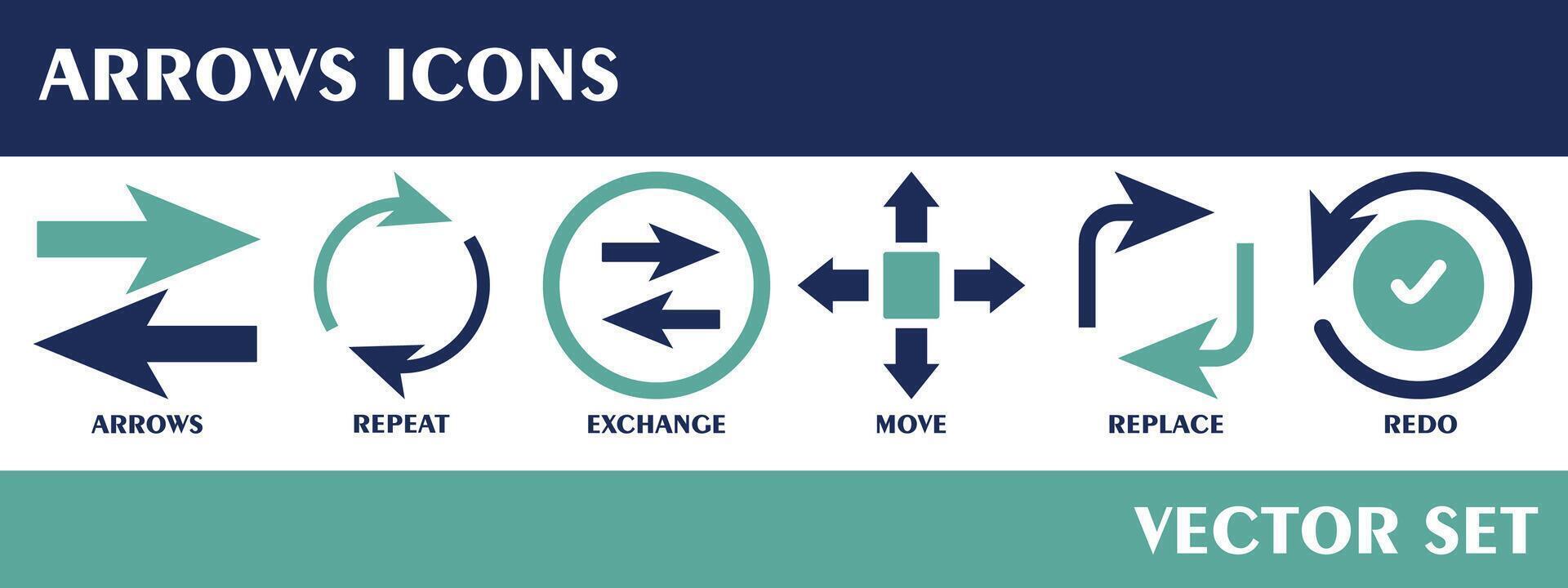 ARROWS ICONS

ARROWS
REPEAT
EXCHANGE
MOVE
REPLACE
REDO

VECTOR SET